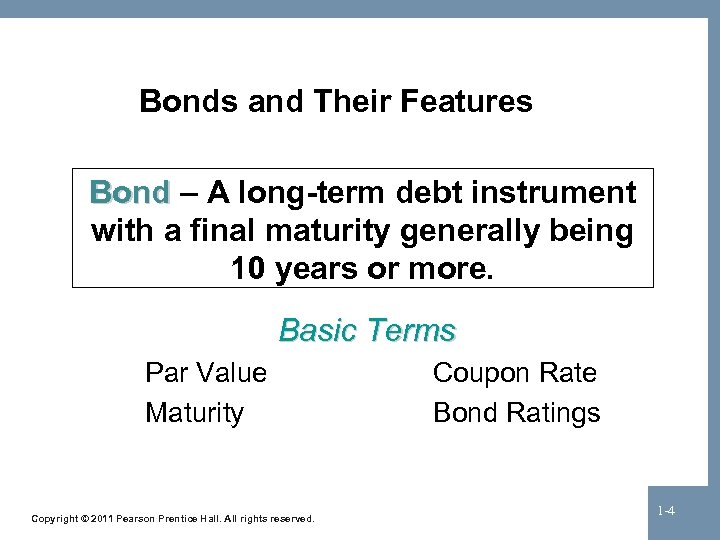 Bonds and Their Features

Bond – A long-term debt instrument with a final maturity generally being 10 years or more.

Basic Terms

Par Value

Maturity

Coupon Rate

Bond Ratings

Copyright © 2011 Pearson Prentice Hall. All rights reserved.

1-4